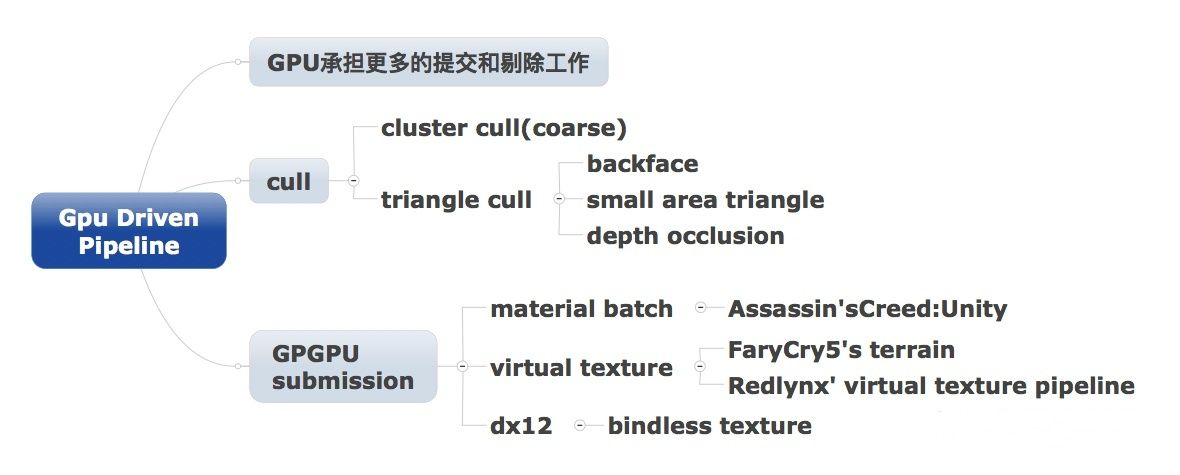 Gpu Driven Pipeline

GPU承担更多的提交和剔除工作

cull

cluster cull(coarse)

triangle cull

backface

small area triangle

depth occlusion

GPGPU submission

material batch

Assassin'sCreed:Unity

virtual texture

FaryCry5's terrain

Redlynx' virtual texture pipeline

dx12

bindless texture